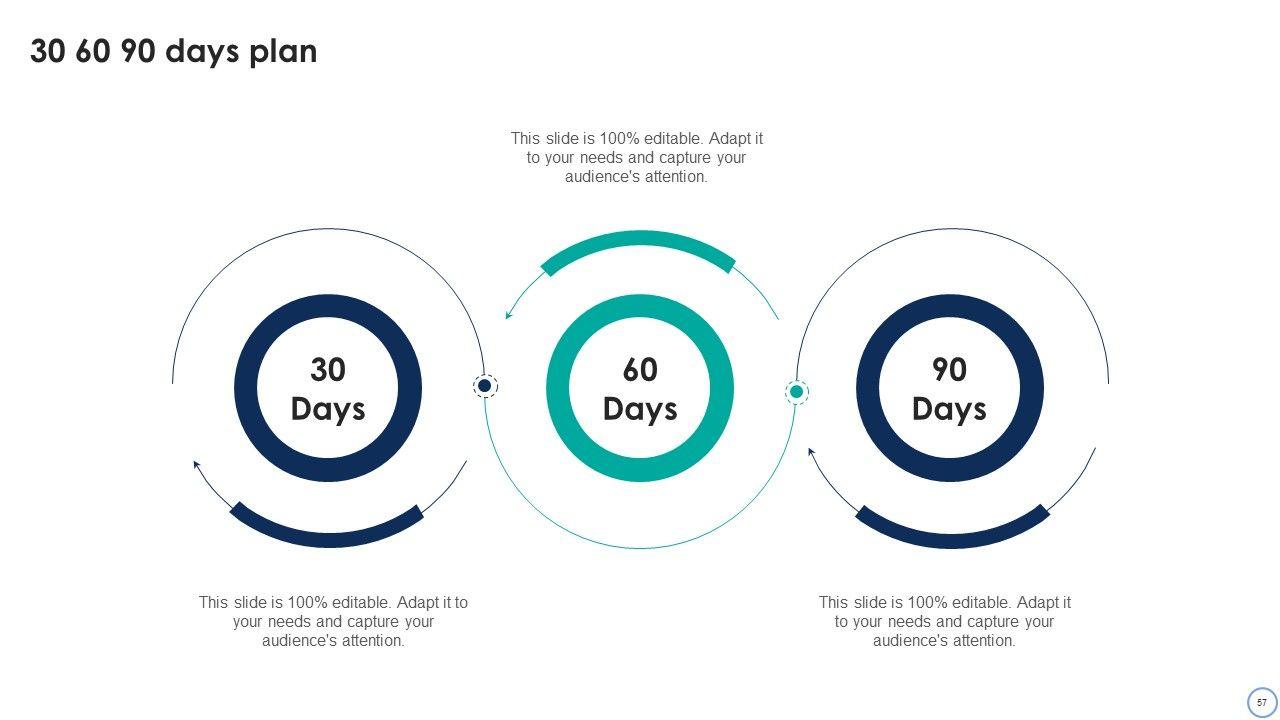 30 60 90 days plan

This slide is 100% editable. Adapt it to your needs and capture your audience's attention.

30 Days

60 Days

90 Days

This slide is 100% editable. Adapt it to your needs and capture your audience's attention.

This slide is 100% editable. Adapt it to your needs and capture your audience's attention.

57